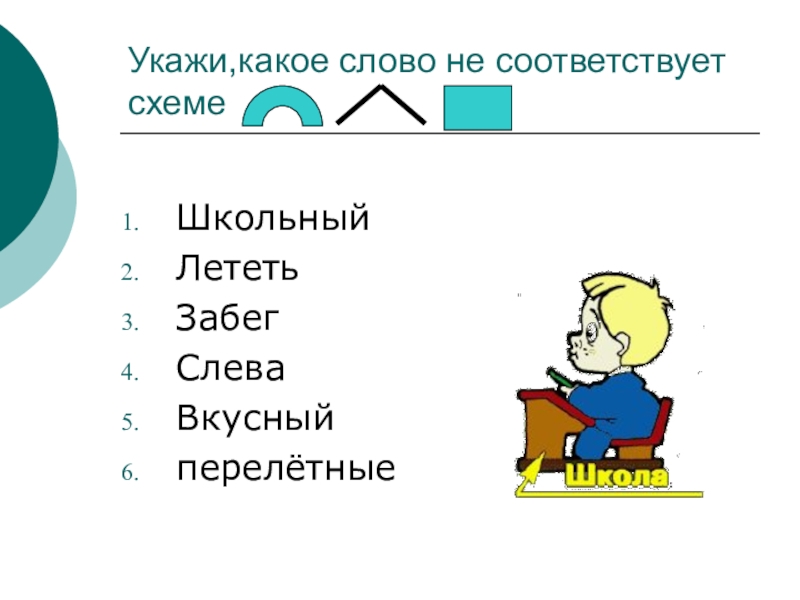 Укажи,какое слово не соответствует схеме

1. Школьный
2. Лететь
3. Забег
4. Слева
5. Вкусный
6. перелётные

Школа